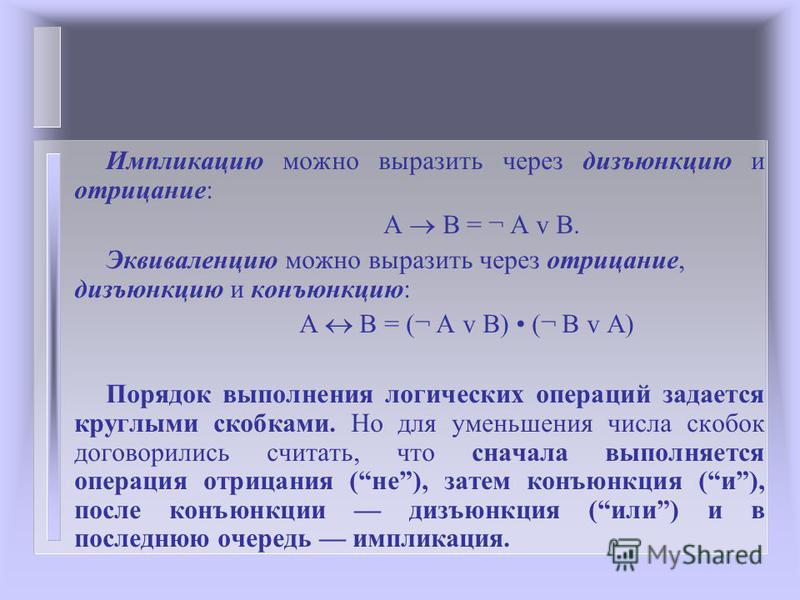 Импликацию можно выразить через дизъюнкцию и отрицание:

$A \rightarrow B = \neg A \vee B.$

Эквиваленцию можно выразить через отрицание, дизъюнкцию и конъюнкцию:

$A \leftrightarrow B = (\neg A \vee B) \bullet (\neg B \vee A)$

Порядок выполнения логических операций задается круглыми скобками. Но для уменьшения числа скобок договорились считать, что сначала выполняется операция отрицания (“не”), затем конъюнкция (“и”), после конъюнкции — дизъюнкция (“или”) и в последнюю очередь — импликация.

MyShared